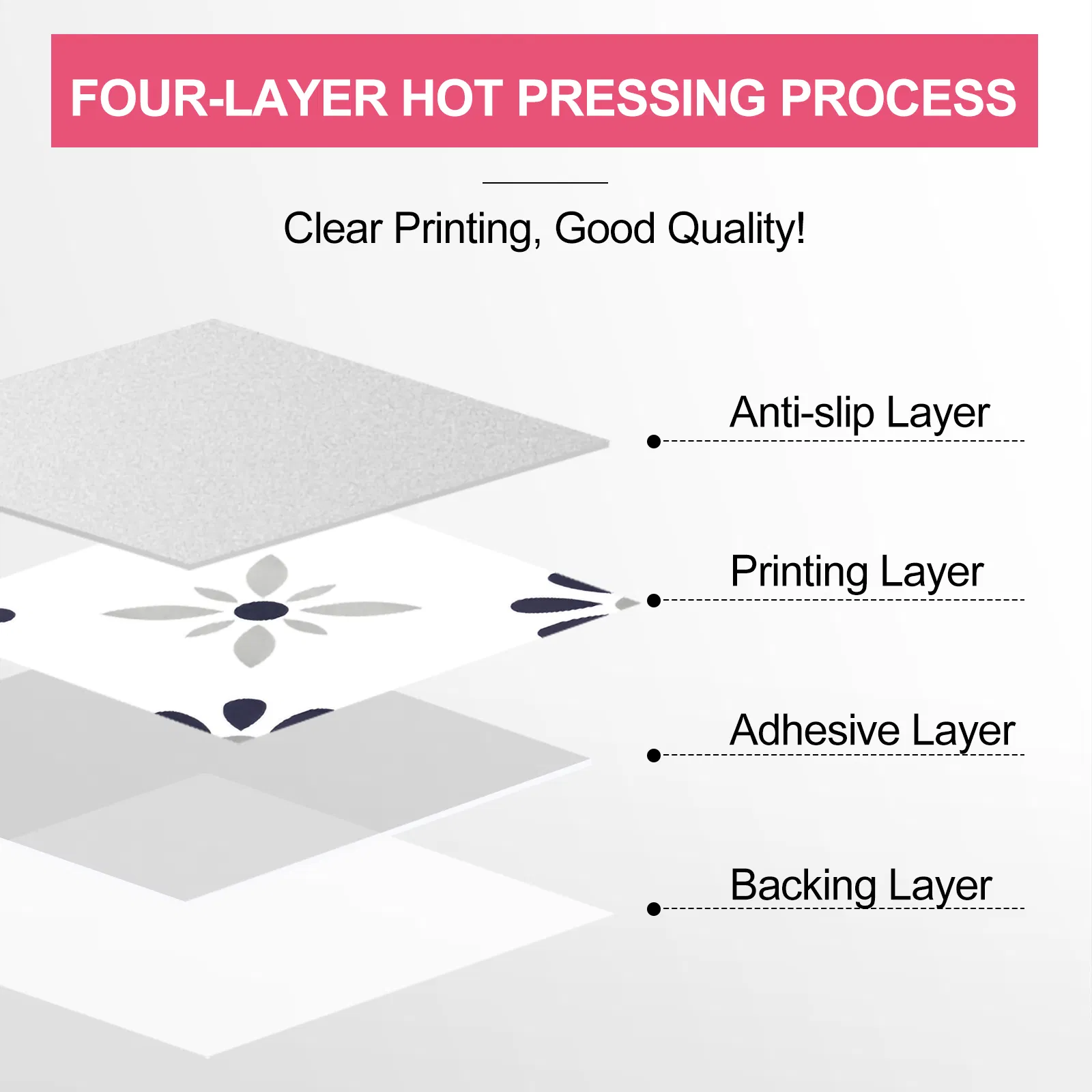 FOUR-LAYER HOT PRESSING PROCESS

Clear Printing, Good Quality!

Anti-slip Layer

Printing Layer

Adhesive Layer

Backing Layer